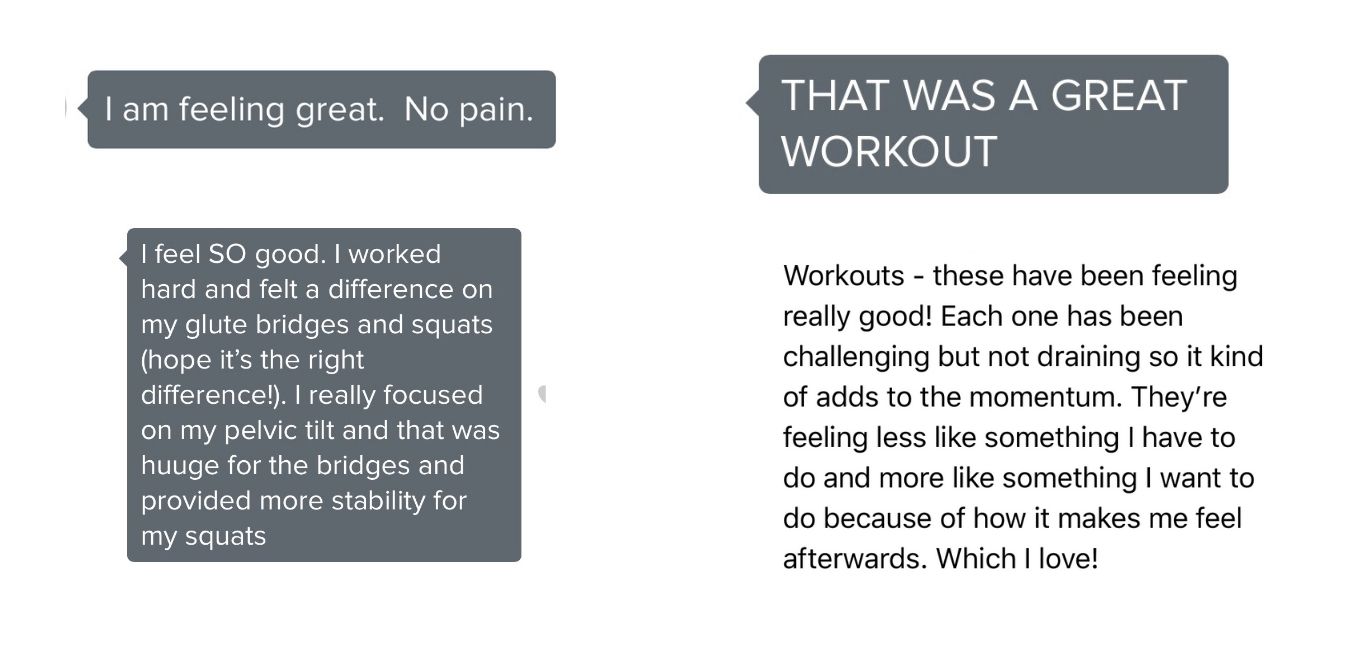 I am feeling great.  No pain.

I feel SO good. I worked hard and felt a difference on my glute bridges and squats (hope it's the right difference!). I really focused on my pelvic tilt and that was huuge for the bridges and provided more stability for my squats

THAT WAS A GREAT WORKOUT

Workouts - these have been feeling really good! Each one has been challenging but not draining so it kind of adds to the momentum. They're feeling less like something I have to do and more like something I want to do because of how it makes me feel afterwards. Which I love!